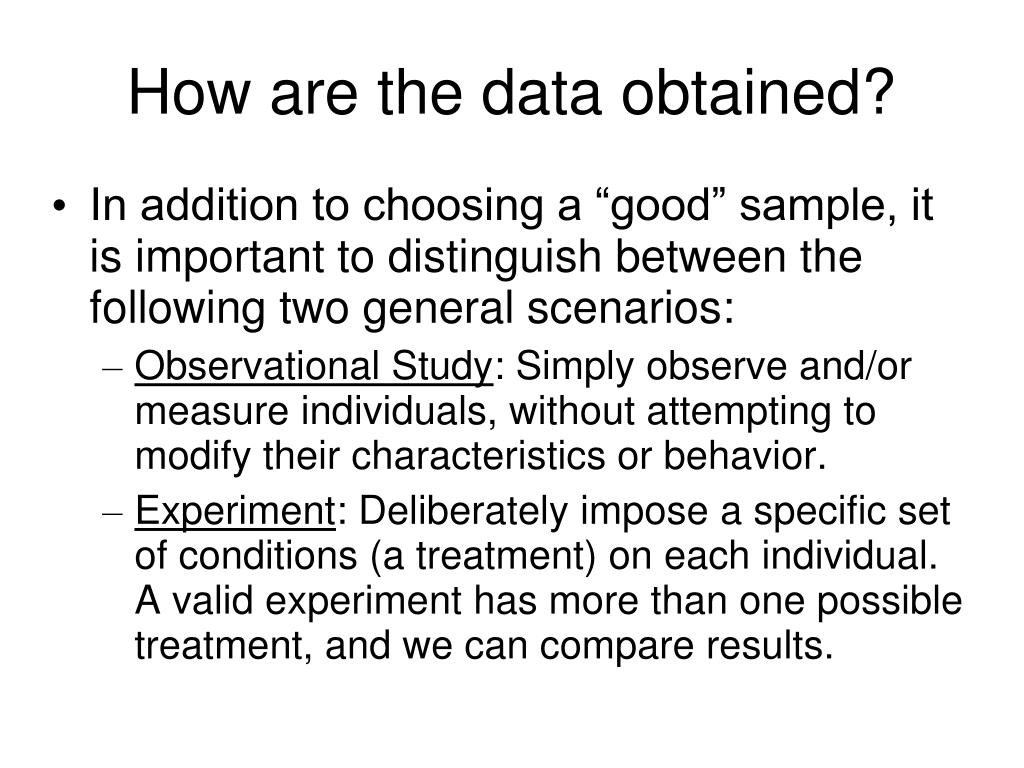 How are the data obtained?

• In addition to choosing a “good” sample, it is important to distinguish between the following two general scenarios:

– Observational Study: Simply observe and/or measure individuals, without attempting to modify their characteristics or behavior.

– Experiment: Deliberately impose a specific set of conditions (a treatment) on each individual. A valid experiment has more than one possible treatment, and we can compare results.